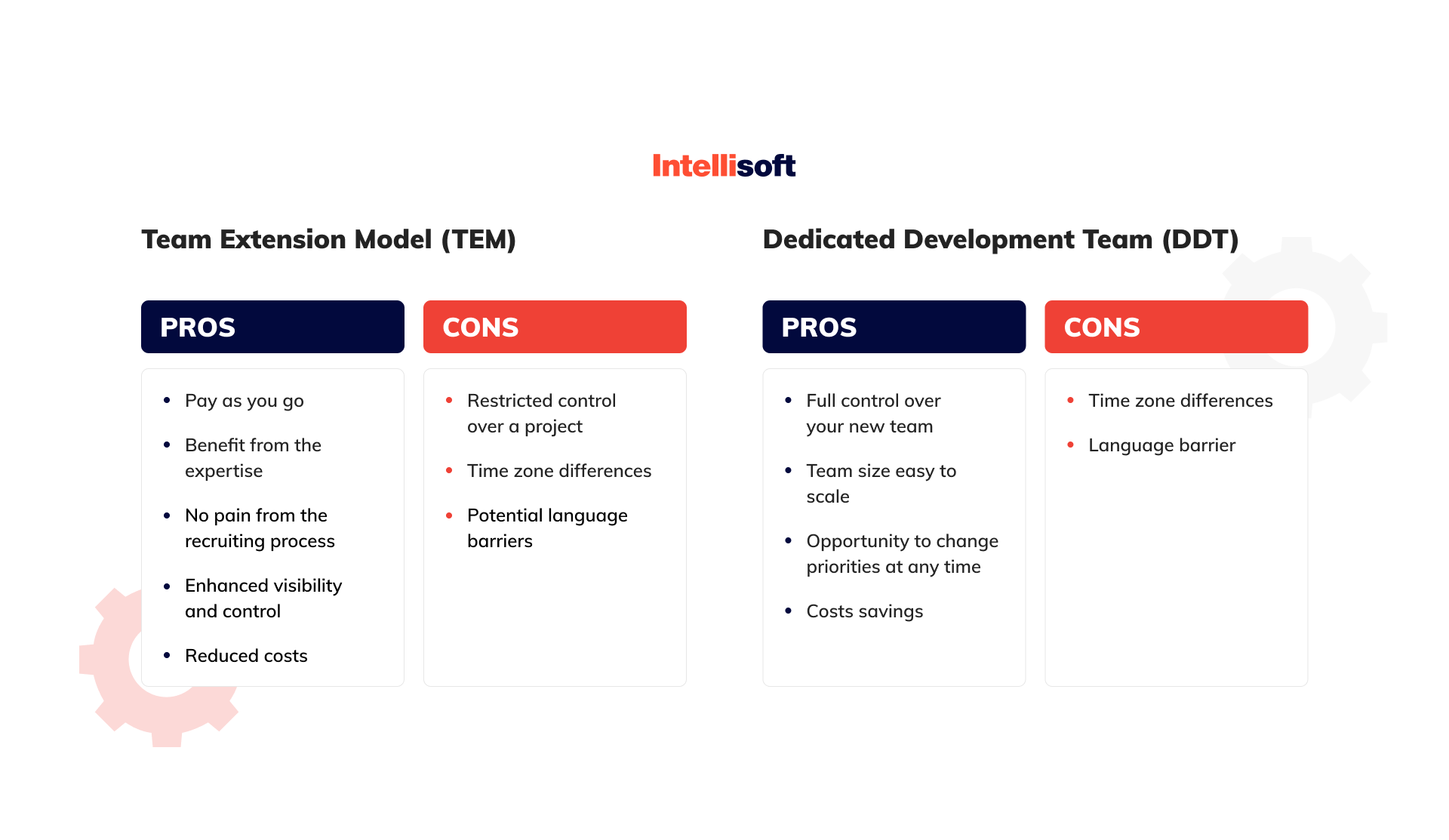 Intellisoft

Team Extension Model (TEM)

PROS

- Pay as you go
- Benefit from the expertise
- No pain from the recruiting process
- Enhanced visibility and control
- Reduced costs

CONS

- Restricted control over a project
- Time zone differences
- Potential language barriers

Dedicated Development Team (DDT)

PROS

- Full control over your new team
- Team size easy to scale
- Opportunity to change priorities at any time
- Costs savings

CONS

- Time zone differences
- Language barrier